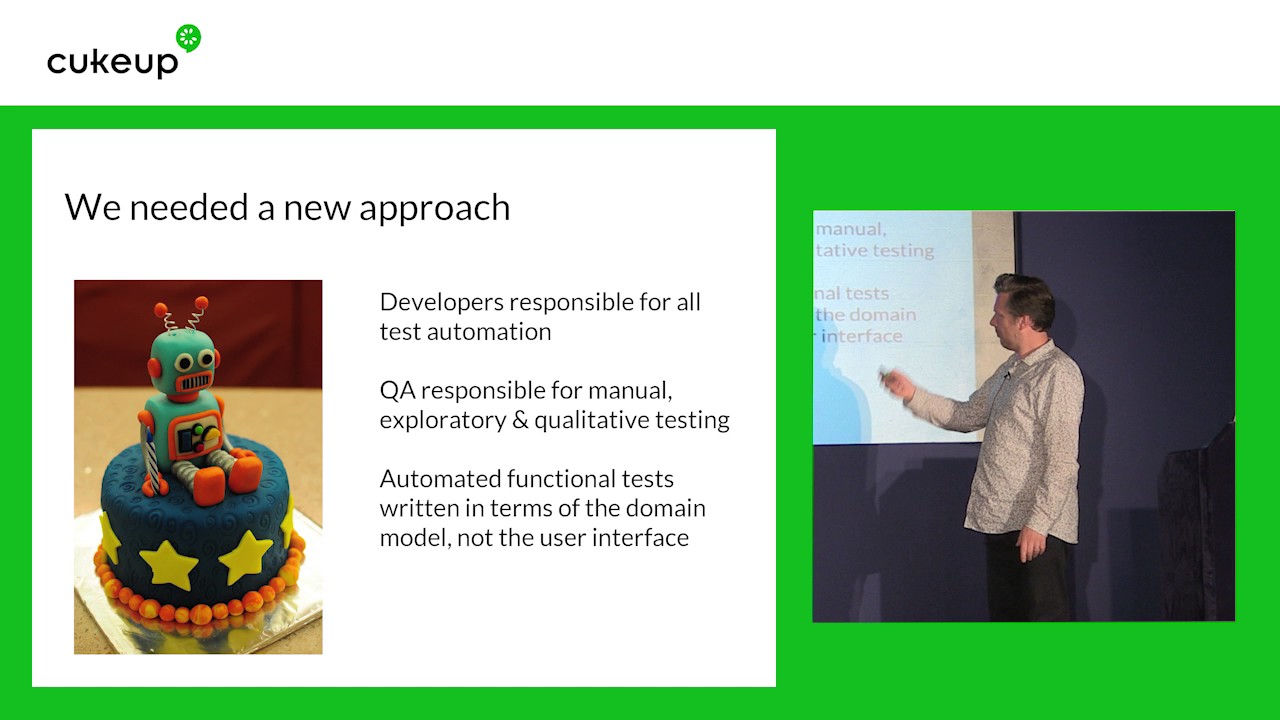 cukeup

We needed a new approach

Developers responsible for all test automation

QA responsible for manual, exploratory & qualitative testing

Automated functional tests written in terms of the domain model, not the user interface

manual,
tative testing

nal tests
the domain
r interface